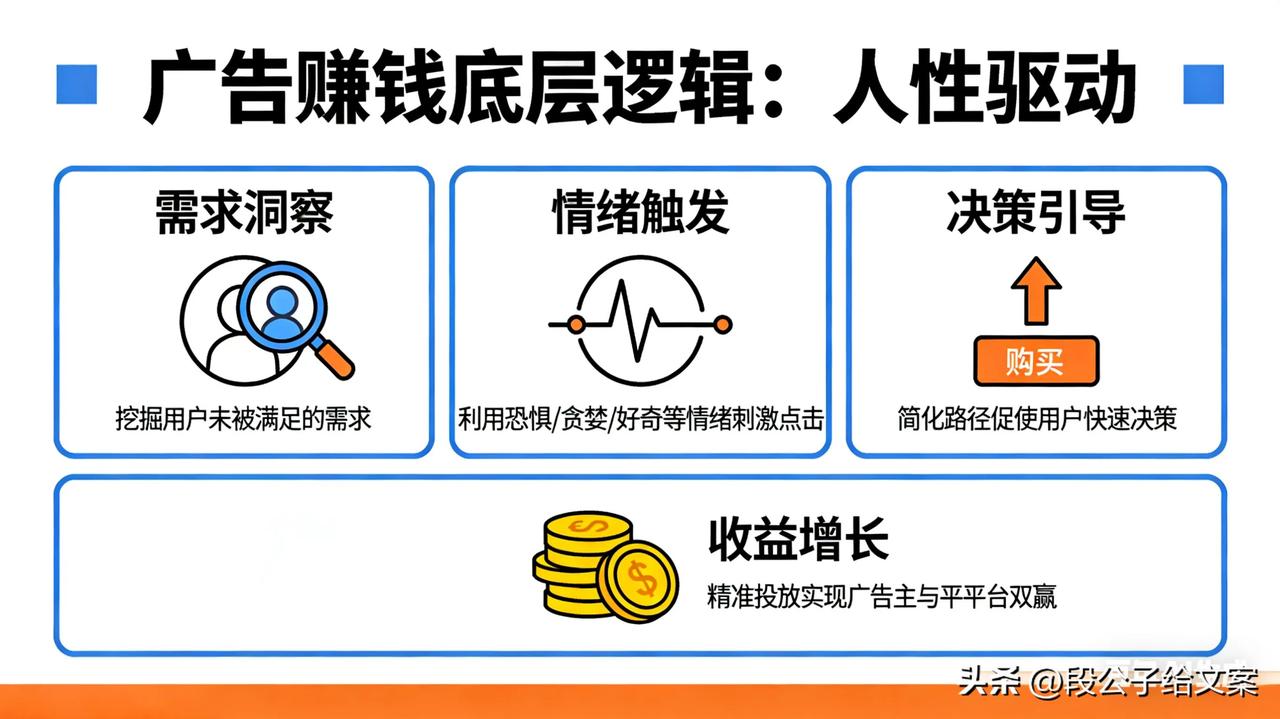 广告赚钱底层逻辑：人性驱动

需求洞察

挖掘用户未被满足的需求

情绪触发

利用恐惧/贪婪/好奇等情绪刺激点击

决策引导

购买

简化路径促使用户快速决策

收益增长

精准投放实现广告主与平平台双赢

头条 @段公子给文案